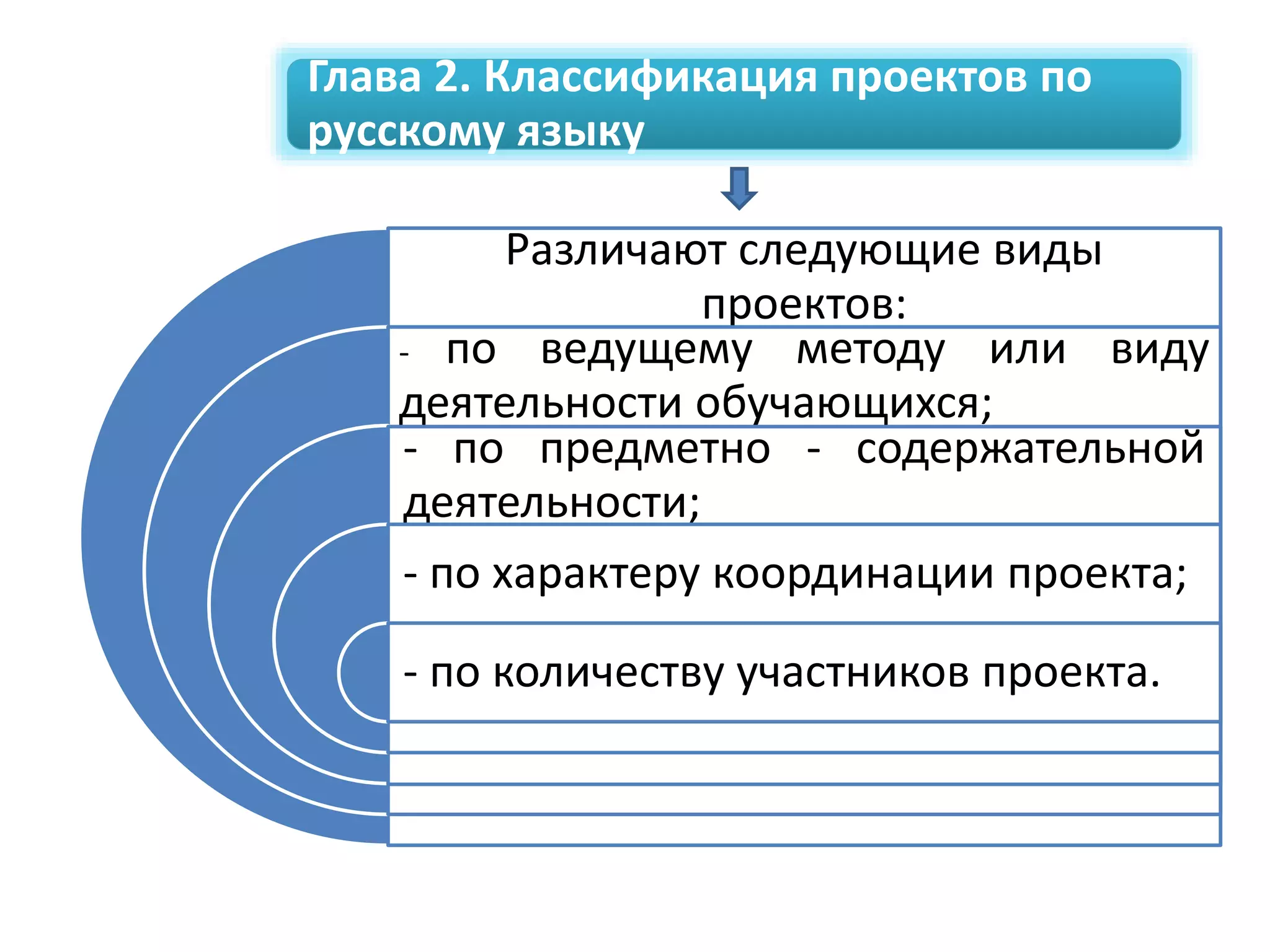 Глава 2. Классификация проектов по русскому языку

Различают следующие виды проектов:

- по ведущему методу или виду деятельности обучающихся;

- по предметно - содержательной деятельности;

- по характеру координации проекта;

- по количеству участников проекта.